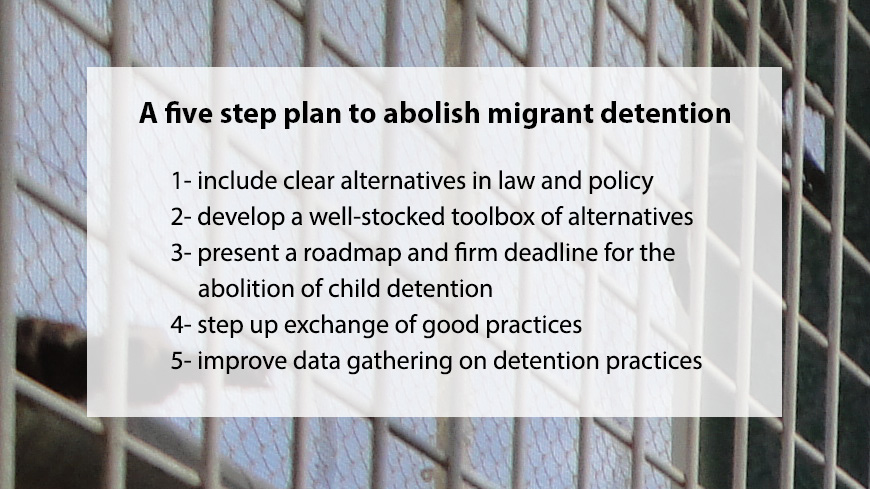 A five step plan to abolish migrant detention

1- include clear alternatives in law and policy
2- develop a well-stocked toolbox of alternatives
3- present a roadmap and firm deadline for the abolition of child detention
4- step up exchange of good practices
5- improve data gathering on detention practices